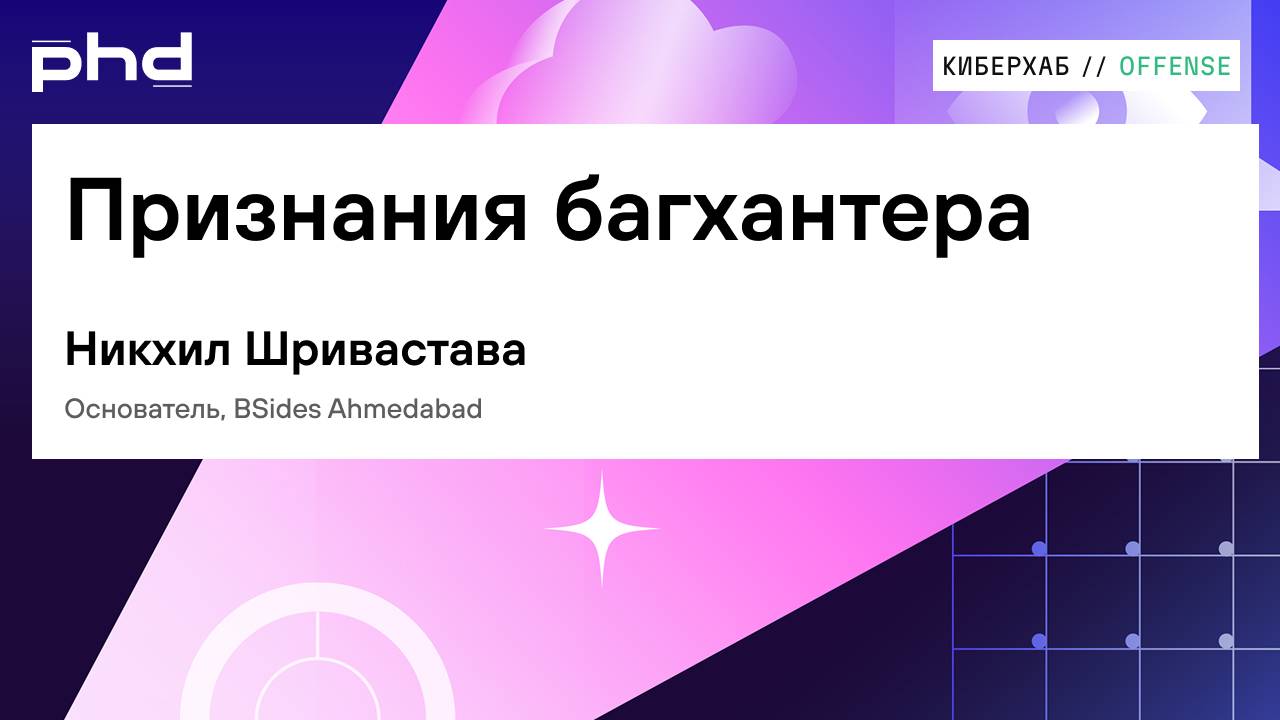 phd

КИБЕРХАБ // OFFENSE

Признания багхантера

Никхил Шривастава

Основатель, BSides Ahmedabad